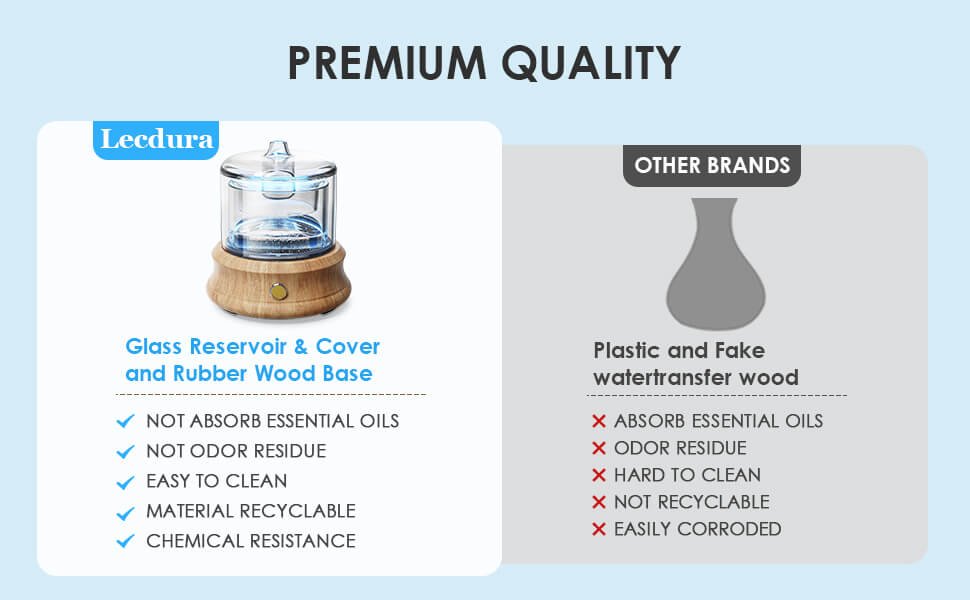 PREMIUM QUALITY

Lecdura

Glass Reservoir & Cover and Rubber Wood Base

NOT ABSORB ESSENTIAL OILS
NOT ODOR RESIDUE
EASY TO CLEAN
MATERIAL RECYCLABLE
CHEMICAL RESISTANCE

OTHER BRANDS

Plastic and Fake watertransfer wood

ABSORB ESSENTIAL OILS
ODOR RESIDUE
HARD TO CLEAN
NOT RECYCLABLE
EASILY CORRODED